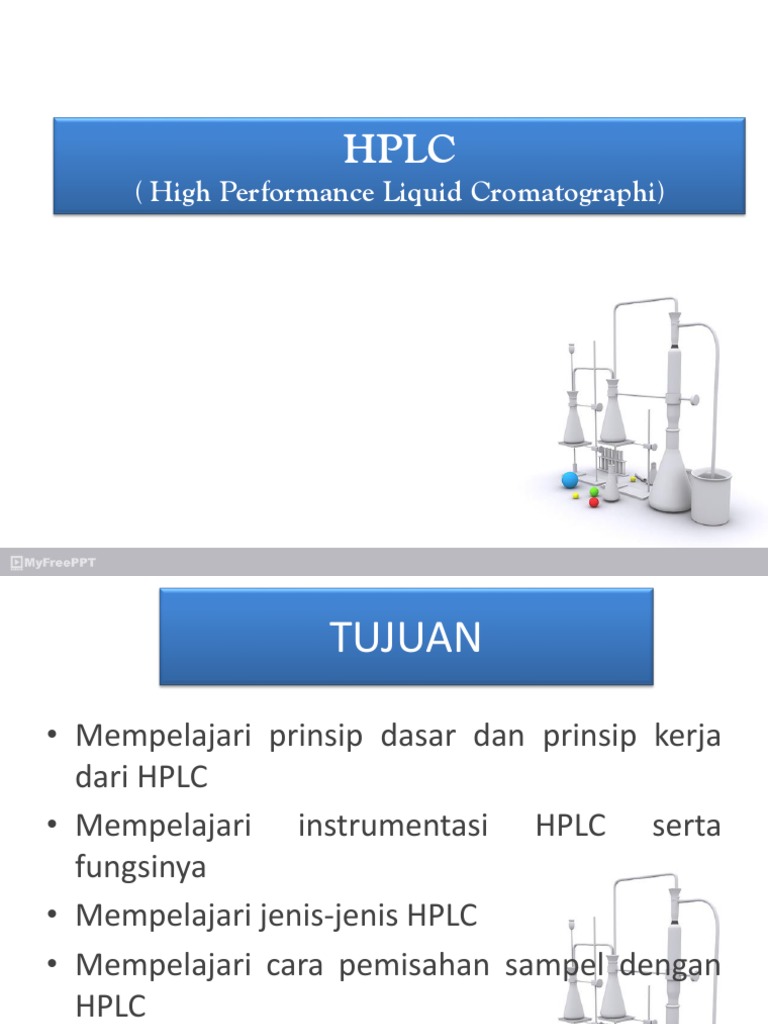 HPLC
( High Performance Liquid Cromatographi)

MyFreePPT

TUJUAN

• Mempelajari prinsip dasar dan prinsip kerja dari HPLC
• Mempelajari instrumentasi HPLC serta fungsinya
• Mempelajari jenis-jenis HPLC
• Mempelajari cara pemisahan sampel dengan HPLC